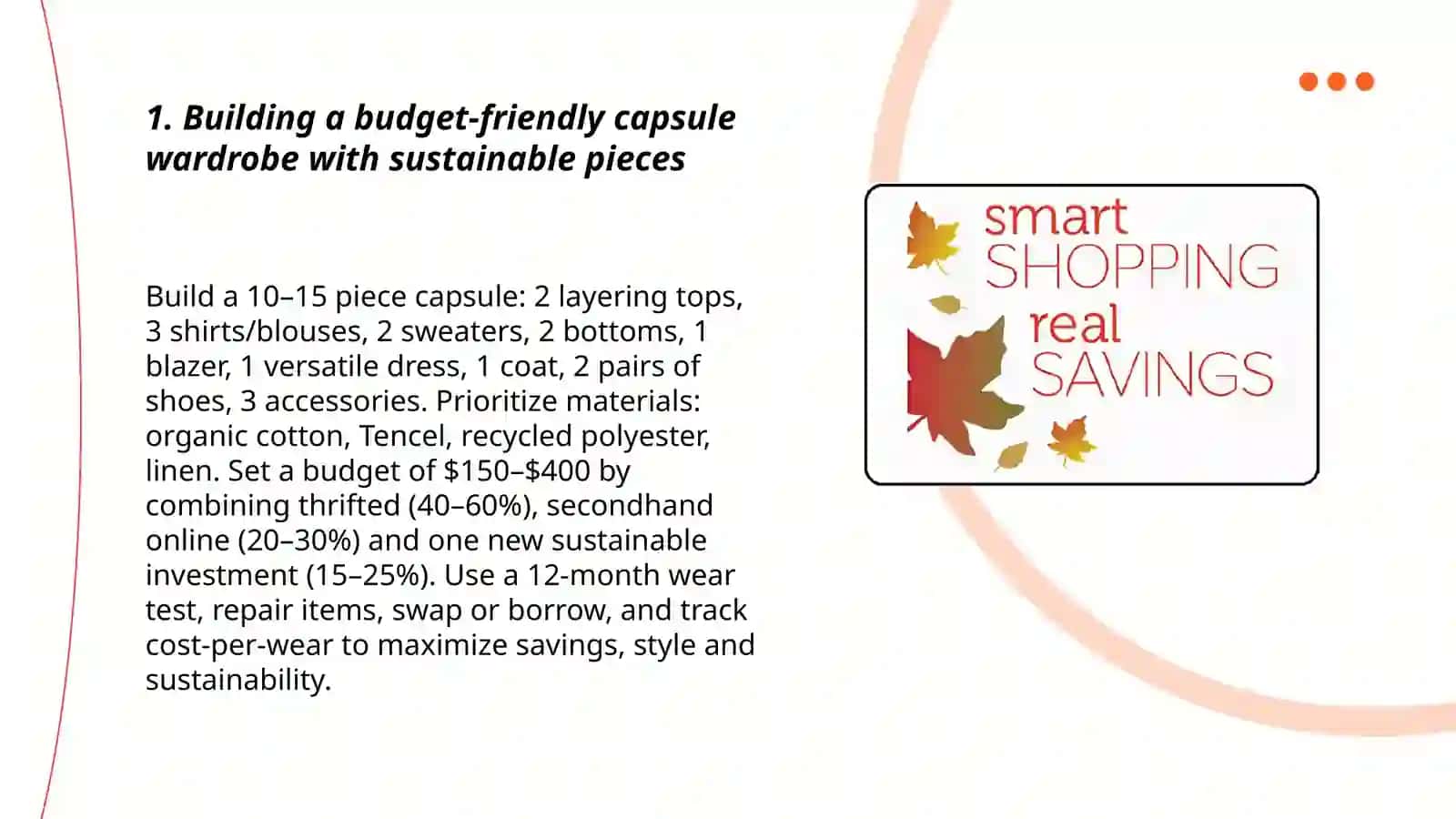 1. Building a budget-friendly capsule wardrobe with sustainable pieces

Build a 10–15 piece capsule: 2 layering tops, 3 shirts/blouses, 2 sweaters, 2 bottoms, 1 blazer, 1 versatile dress, 1 coat, 2 pairs of shoes, 3 accessories. Prioritize materials: organic cotton, Tencel, recycled polyester, linen. Set a budget of \$150–\$400 by combining thrifted (40–60%), secondhand online (20–30%) and one new sustainable investment (15–25%). Use a 12-month wear test, repair items, swap or borrow, and track cost-per-wear to maximize savings, style and sustainability.

smart
SHOPPING
real
SAVINGS